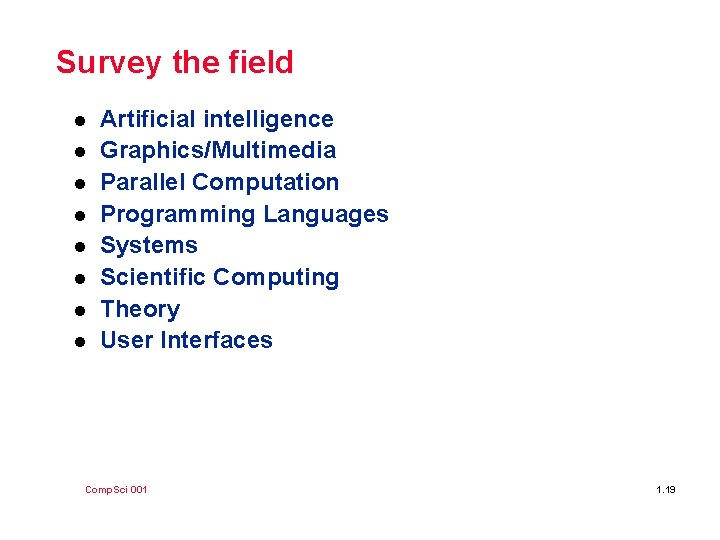 Survey the field

- Artificial intelligence
- Graphics/Multimedia
- Parallel Computation
- Programming Languages
- Systems
- Scientific Computing
- Theory
- User Interfaces

CompSci 001

1.19